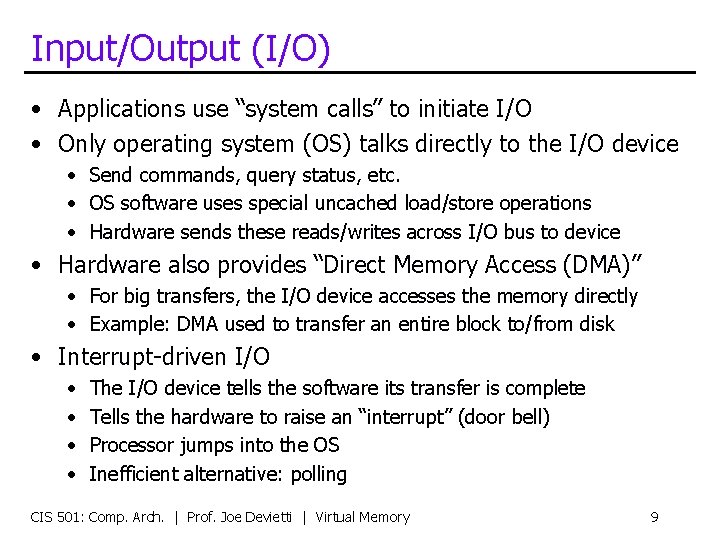 Input/Output (I/O)

• Applications use "system calls" to initiate I/O
• Only operating system (OS) talks directly to the I/O device
  • Send commands, query status, etc.
  • OS software uses special uncached load/store operations
  • Hardware sends these reads/writes across I/O bus to device
• Hardware also provides "Direct Memory Access (DMA)"
  • For big transfers, the I/O device accesses the memory directly
  • Example: DMA used to transfer an entire block to/from disk
• Interrupt-driven I/O
  • The I/O device tells the software its transfer is complete
  • Tells the hardware to raise an "interrupt" (door bell)
  • Processor jumps into the OS
  • Inefficient alternative: polling

CIS 501: Comp. Arch. | Prof. Joe Devietti | Virtual Memory 9